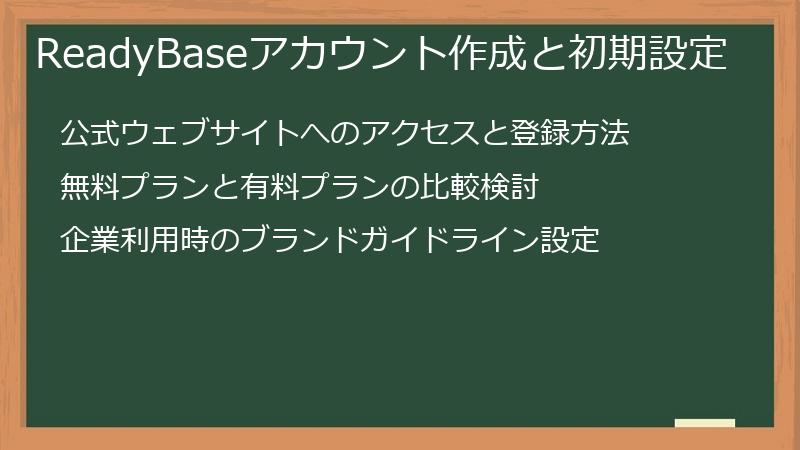 ReadyBaseアカウント作成と初期設定

公式ウェブサイトへのアクセスと登録方法

無料プランと有料プランの比較検討

企業利用時のブランドガイドライン設定